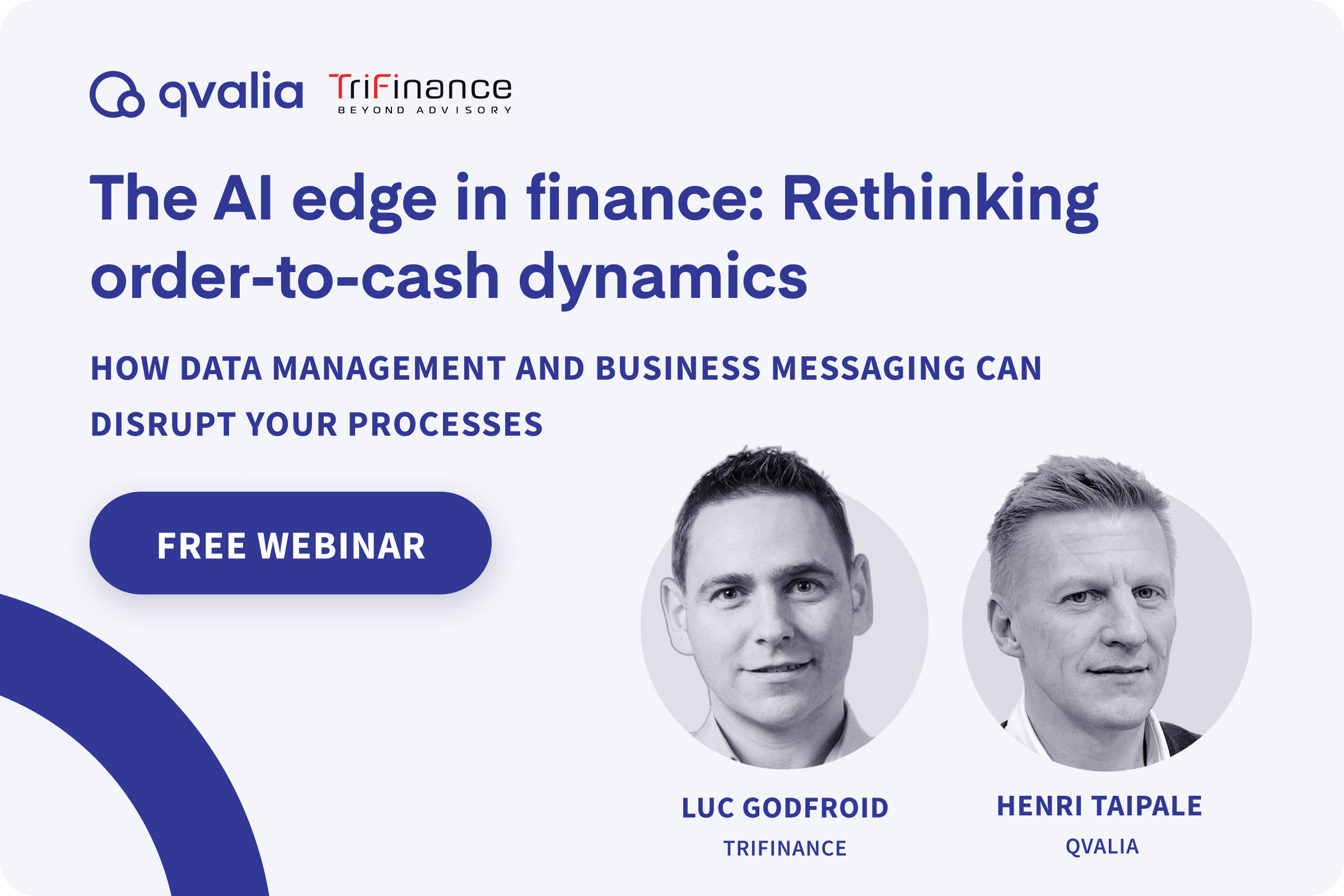 qvalia TriFinance BEYOND ADVISORY

The AI edge in finance: Rethinking order-to-cash dynamics

HOW DATA MANAGEMENT AND BUSINESS MESSAGING CAN DISRUPT YOUR PROCESSES

FREE WEBINAR

LUC GODFROID
TRIFINANCE

HENRI TAIPALE
QVALIA